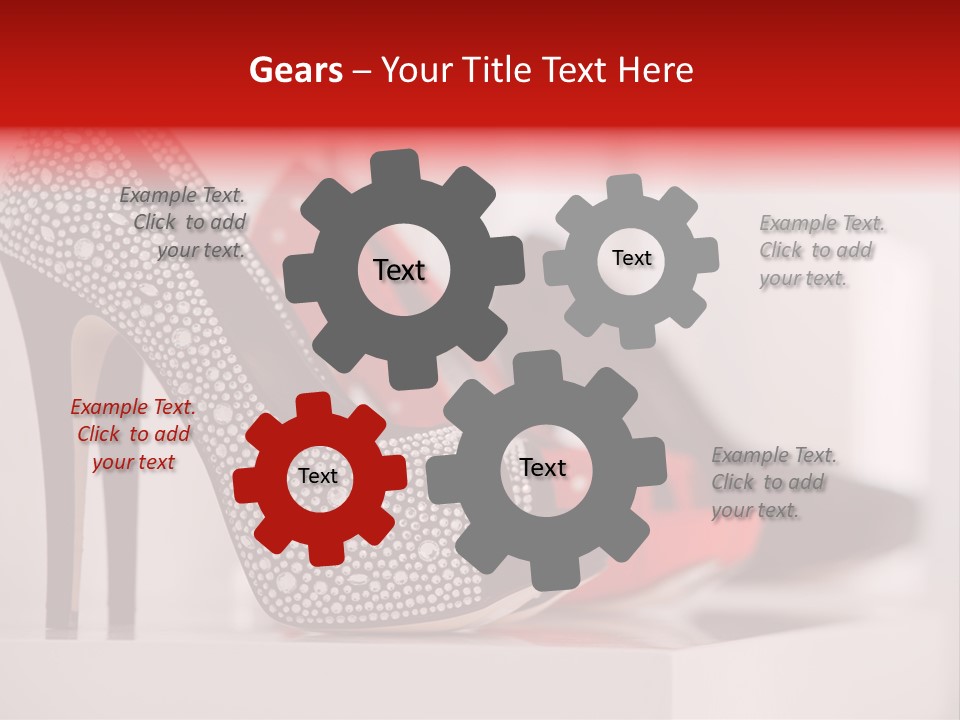 Gears – Your Title Text Here

Example Text. Click to add your text.

Text

Text

Example Text. Click to add your text.

Example Text. Click to add your text

Text

Text

Example Text. Click to add your text.